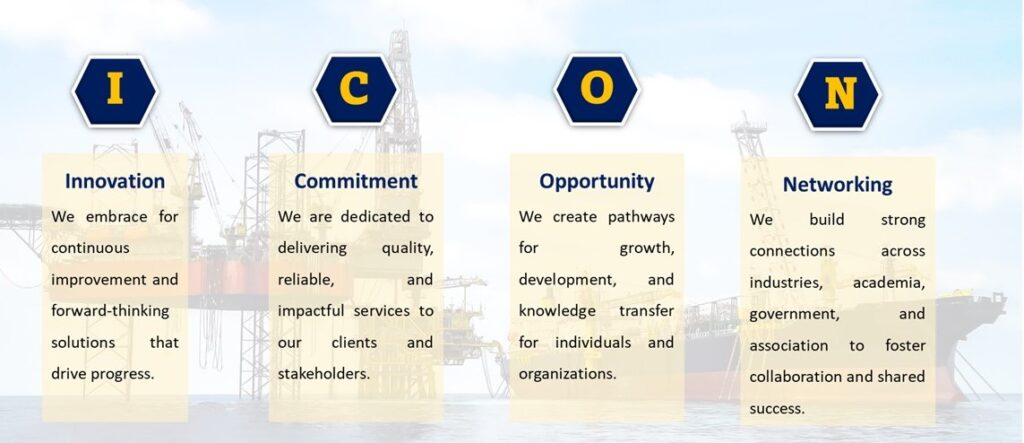 I

Innovation

We embrace for continuous improvement and forward-thinking solutions that drive progress.

C

Commitment

We are dedicated to delivering quality, reliable, and impactful services to our clients and stakeholders.

O

Opportunity

We create pathways for growth, development, and knowledge transfer for individuals and organizations.

N

Networking

We build strong connections across industries, academia, government, and association to foster collaboration and shared success.